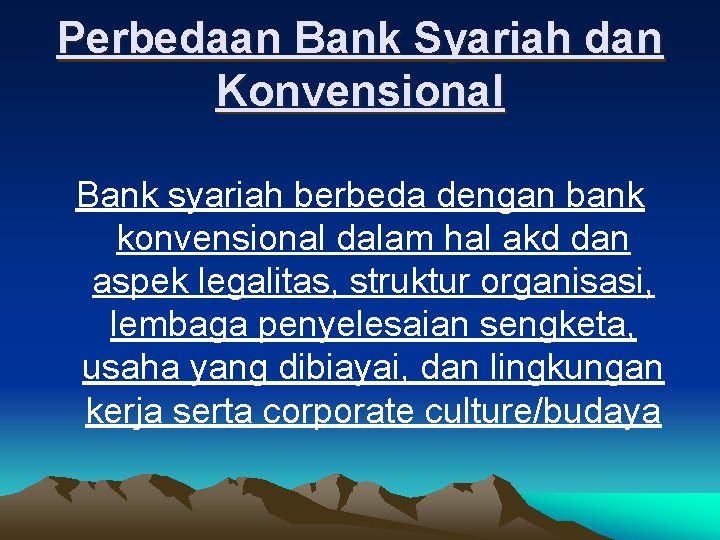 Perbedaan Bank Syariah dan Konvensional

Bank syariah berbeda dengan bank konvensional dalam hal akd dan aspek legalitas, struktur organisasi, lembaga penyelesaian sengketa, usaha yang dibiayai, dan lingkungan kerja serta corporate culture/budaya